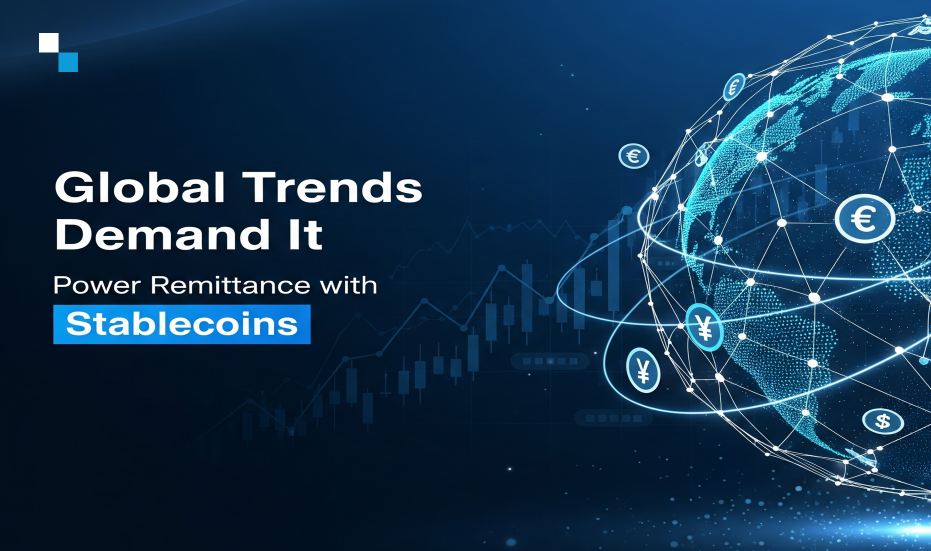 Global Trends Demand It

Power Remittance with

Stablecoins

€

€

€

¥

¥

$